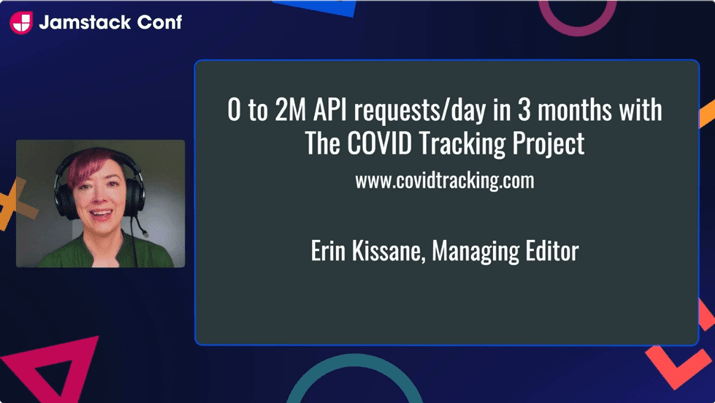 Jamstack Conf

0 to 2M API requests/day in 3 months with The COVID Tracking Project

www.covidtracking.com

Erin Kissane, Managing Editor